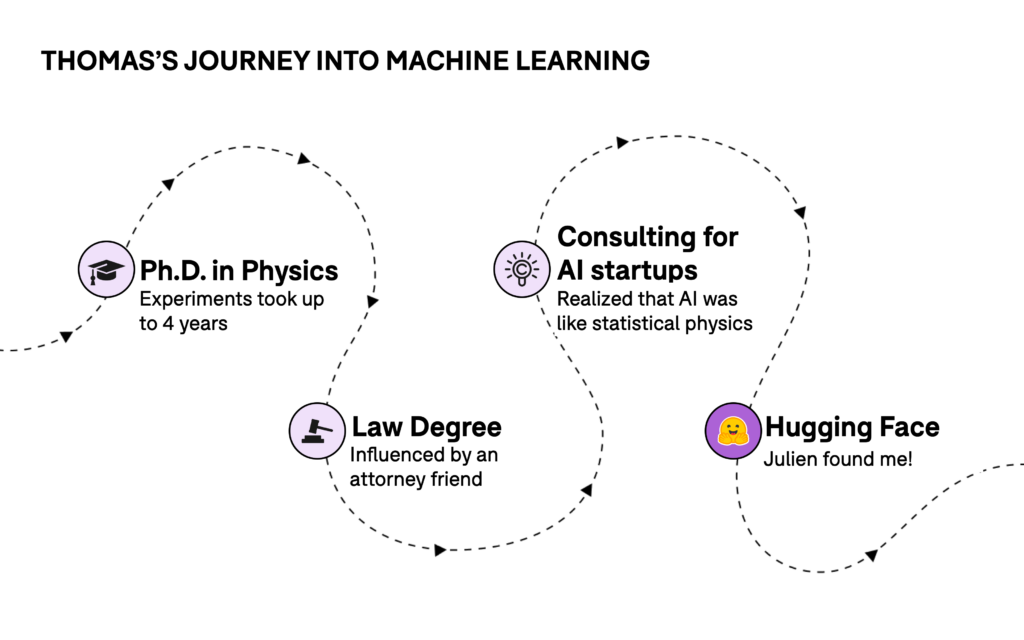 THOMAS'S JOURNEY INTO MACHINE LEARNING

Ph.D. in Physics
Experiments took up to 4 years

Law Degree
Influenced by an attorney friend

Consulting for AI startups
Realized that AI was like statistical physics

Hugging Face
Julien found me!